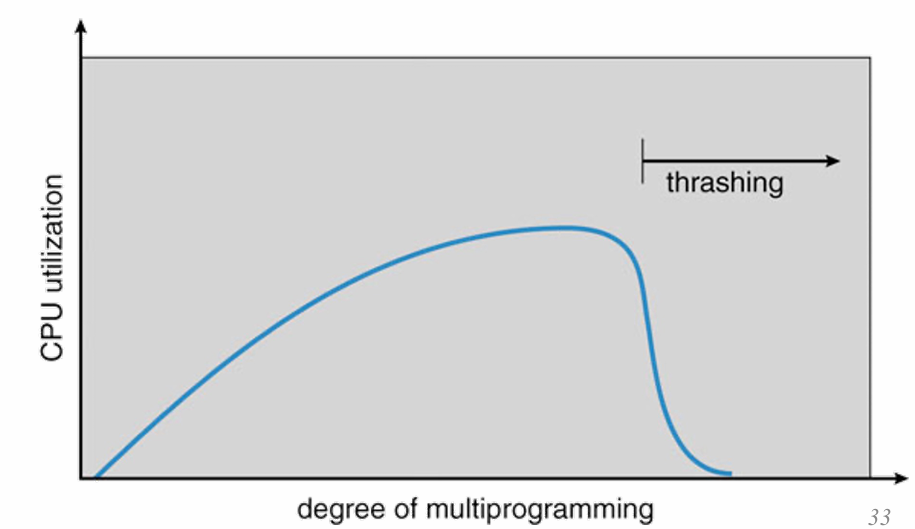 CPU utilization

thrashing

degree of multiprogramming

33